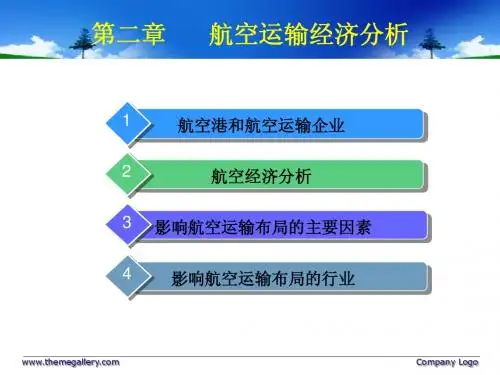 第二章　　航空运输经济分析

1 航空港和航空运输企业

2 航空经济分析

3 影响航空运输布局的主要因素

4 影响航空运输布局的行业

www.themegallery.com

Company Logo